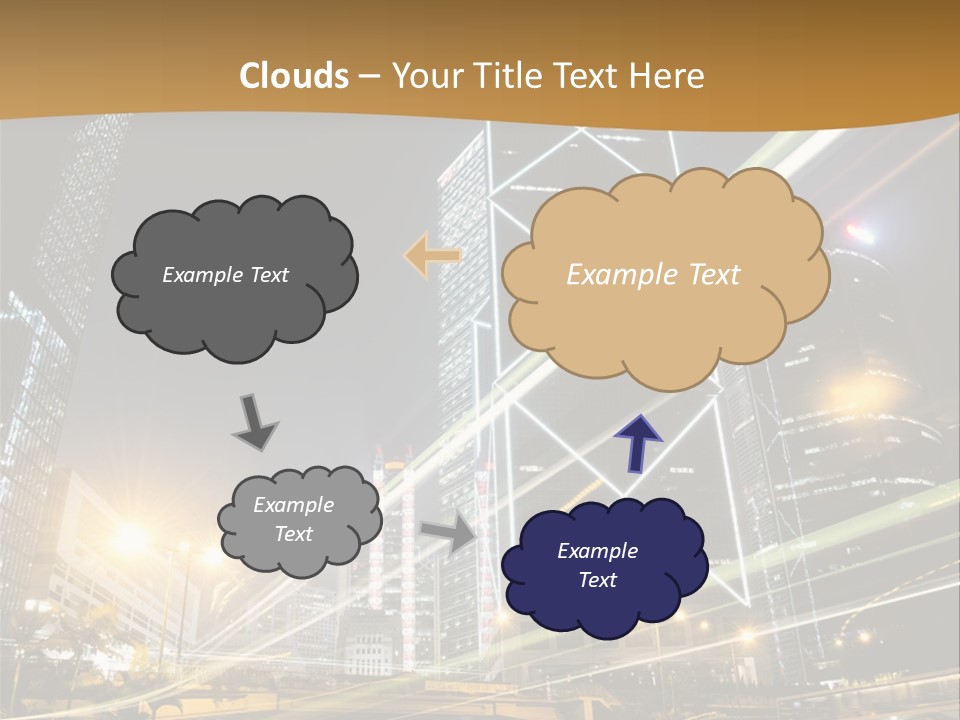 Clouds – Your Title Text Here

Example Text

Example Text

Example Text

Example Text